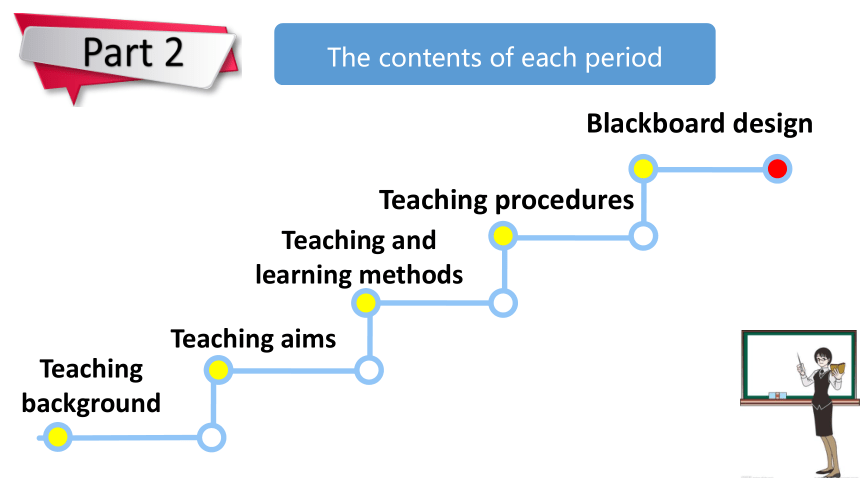 Part 2

The contents of each period

Blackboard design

Teaching procedures

Teaching and learning methods

Teaching aims

Teaching background